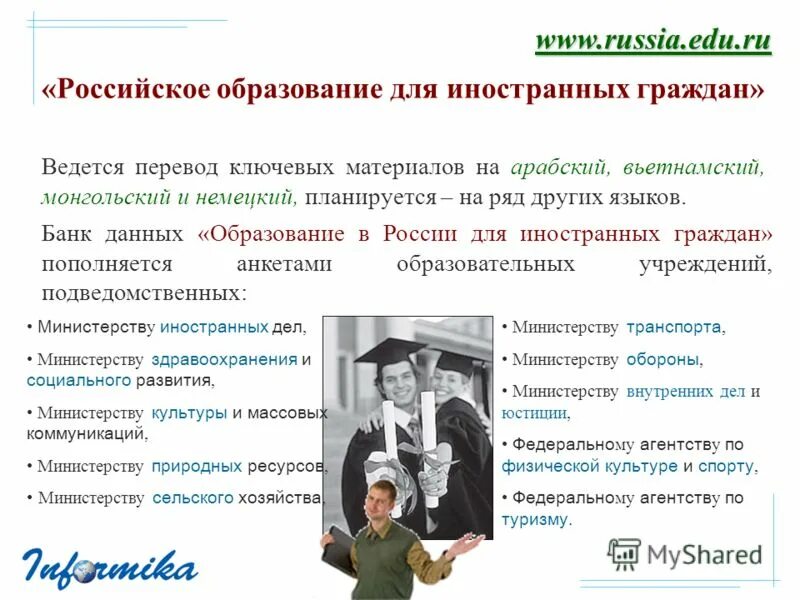 www.russia.edu.ru

«Российское образование для иностранных граждан»

Ведется перевод ключевых материалов на арабский, вьетнамский, монгольский и немецкий, планируется – на ряд других языков.

Банк данных «Образование в России для иностранных граждан» пополняется анкетами образовательных учреждений, подведомственных:

• Министерству иностранных дел,

• Министерству здравоохранения и социального развития,

• Министерству культуры и массовых коммуникаций,

• Министерству природных ресурсов,

• Министерству сельского хозяйства,

• Министерству транспорта,

• Министерству обороны,

• Министерству внутренних дел и юстиции,

• Федеральному агентству по физической культуре и спорту,

• Федеральному агентству по туризму.

Informika

MyShared